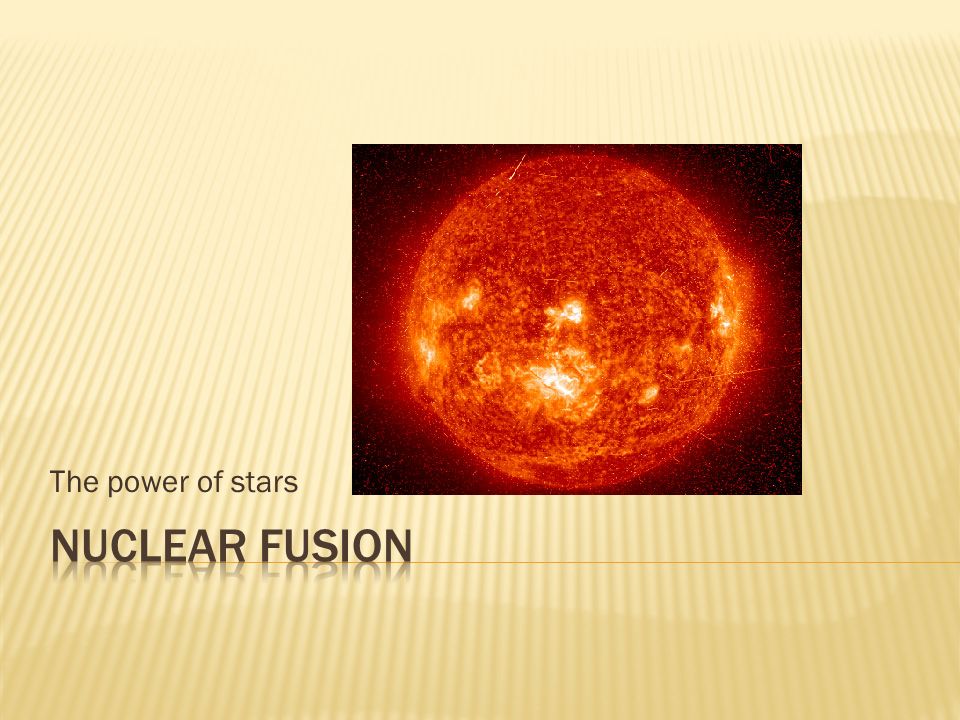 The power of stars

NUCLEAR FUSION